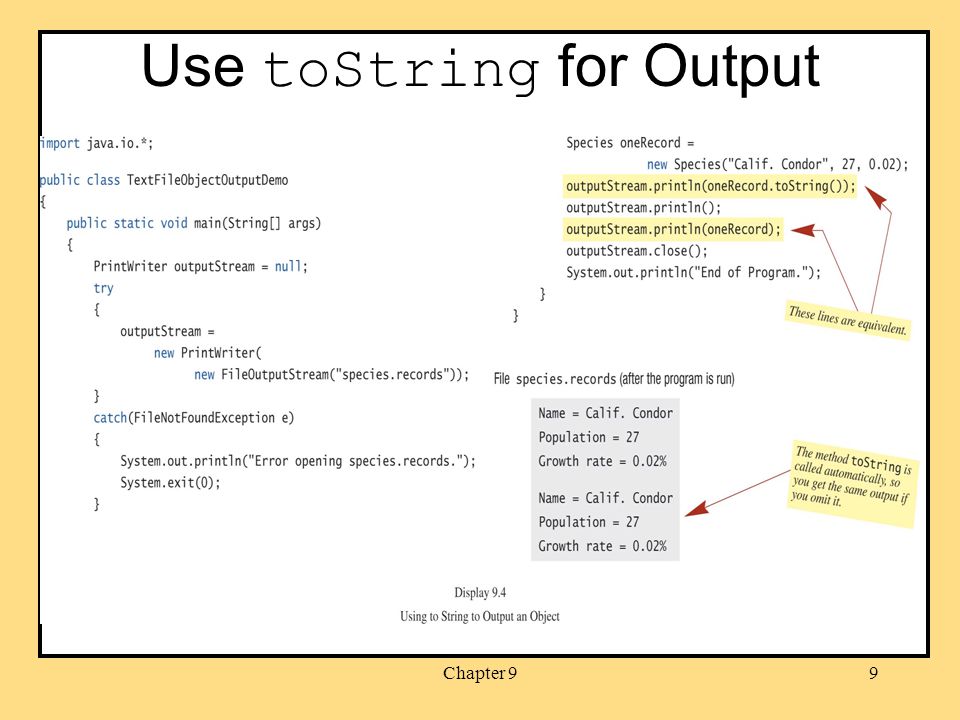 Use toString for Output

import java.io.*;

public class TextFileObjectOutputDemo
{
    public static void main(String[] args)
    {
        PrintWriter outputStream = null;
        try
        {
            outputStream =
                new PrintWriter(
                    new FileOutputStream("species.records"));
        }
        catch(FileNotFoundException e)
        {
            System.out.println("Error opening species.records.");
            System.exit(0);
        }

        Species oneRecord =
                new Species("Calif. Condor", 27, 0.02);
        outputStream.println(oneRecord.toString());
        outputStream.println();
        outputStream.println(oneRecord);
        outputStream.close();
        System.out.println("End of Program.");
    }
}

These lines are equivalent.

File species.records (after the program is run)

Name = Calif. Condor
Population = 27
Growth rate = 0.02%

Name = Calif. Condor
Population = 27
Growth rate = 0.02%

The method toString is called automatically, so you get the same output if you omit it.

Display 9.4
Using to String to Output an Object

Chapter 9

9